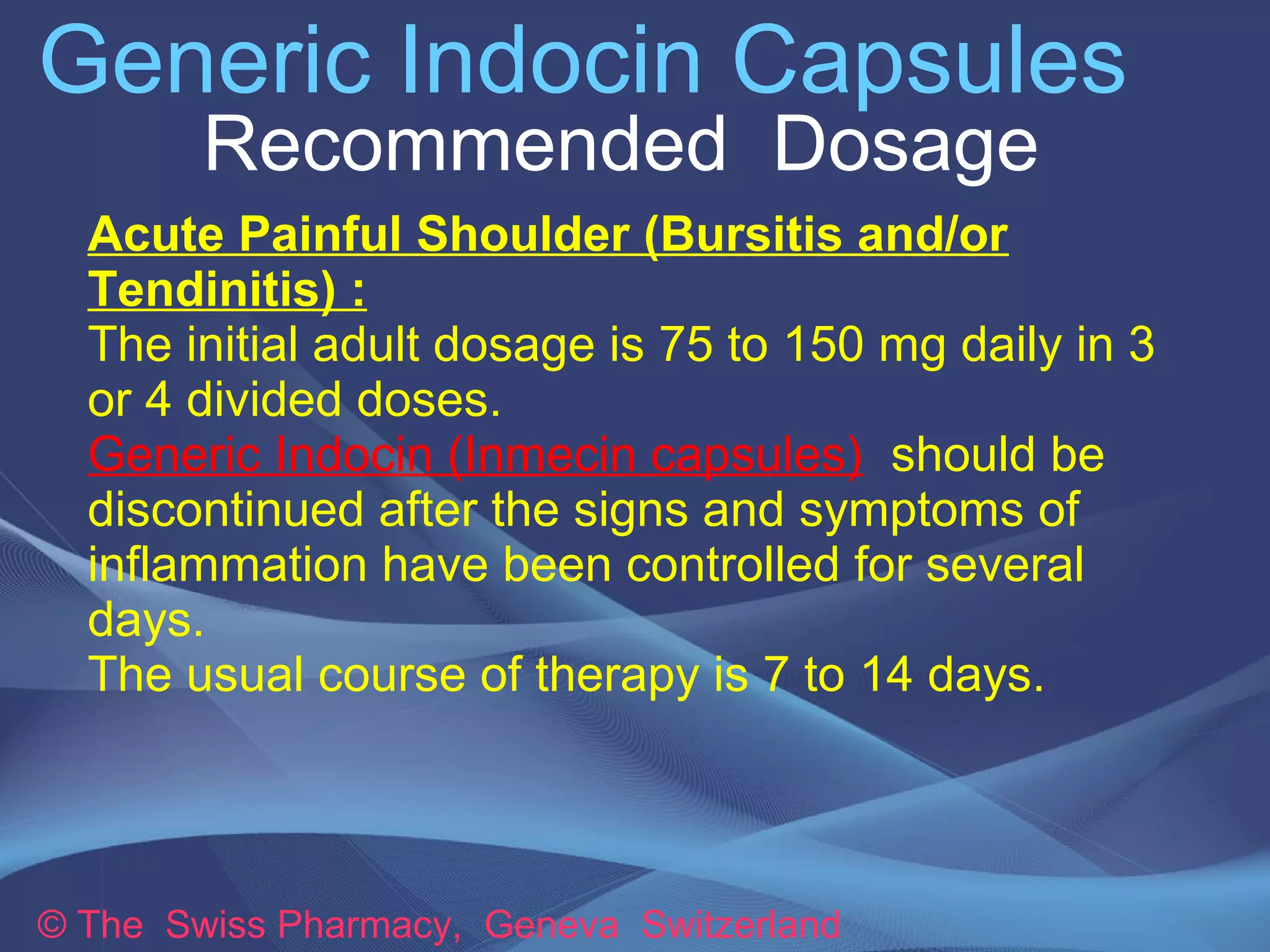 Generic Indocin Capsules
Recommended Dosage

Acute Painful Shoulder (Bursitis and/or Tendinitis) :
The initial adult dosage is 75 to 150 mg daily in 3 or 4 divided doses.
Generic Indocin (Inmecin capsules) should be discontinued after the signs and symptoms of inflammation have been controlled for several days.
The usual course of therapy is 7 to 14 days.

© The Swiss Pharmacy, Geneva Switzerland